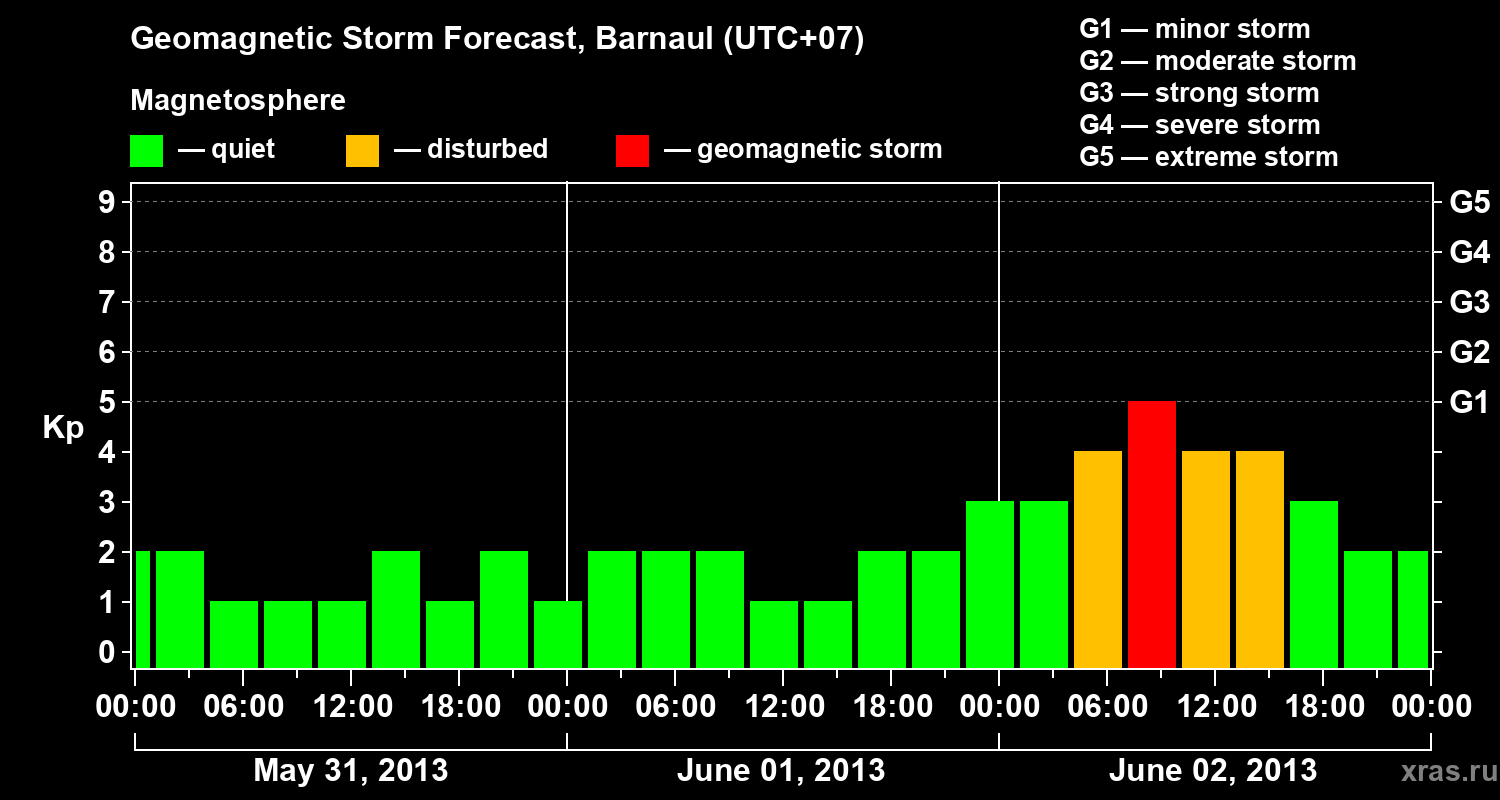 Geomagnetic Storm Forecast, Barnaul (UTC+07)

Magnetosphere

— quiet — disturbed — geomagnetic storm

G1 — minor storm
G2 — moderate storm
G3 — strong storm
G4 — severe storm
G5 — extreme storm

Kp

9
8
7
6
5
4
3
2
1
0

G5
G4
G3
G2
G1

00:00 06:00 12:00 18:00 00:00 06:00 12:00 18:00 00:00 06:00 12:00 18:00 00:00

May 31, 2013
June 01, 2013
June 02, 2013

xras.ru